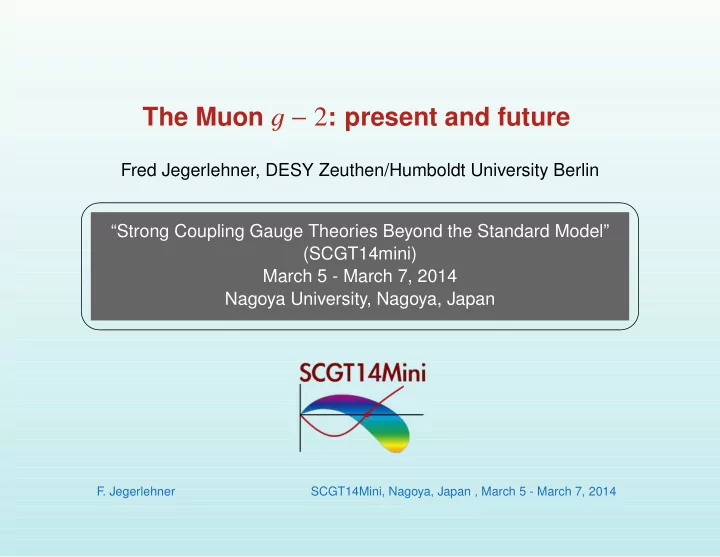 The Muon $g-2$: present and future

Fred Jegerlehner, DESY Zeuthen/Humboldt University Berlin

“Strong Coupling Gauge Theories Beyond the Standard Model”
(SCGT14mini)
March 5 - March 7, 2014
Nagoya University, Nagoya, Japan

SCGT14Mini

F. Jegerlehner

SCGT14Mini, Nagoya, Japan , March 5 - March 7, 2014